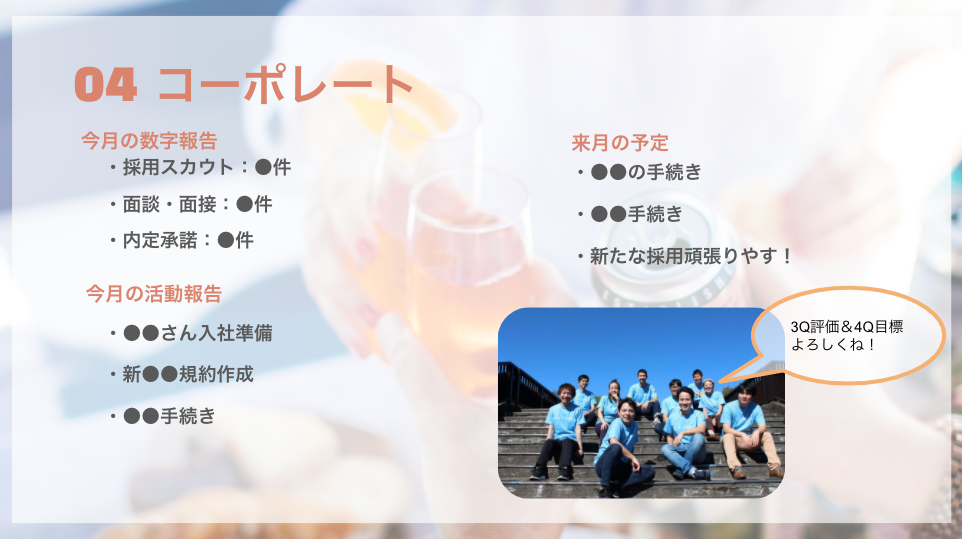 04 コーポレート

今月の数字報告
・採用スカウト：●件
・面談・面接：●件
・内定承諾：●件

今月の活動報告
・●●さん入社準備
・新●●規約作成
・●●手続き

来月の予定
・●●の手続き
・●●手続き
・新たな採用頑張りやす！

3Q評価＆4Q目標
よろしくね！